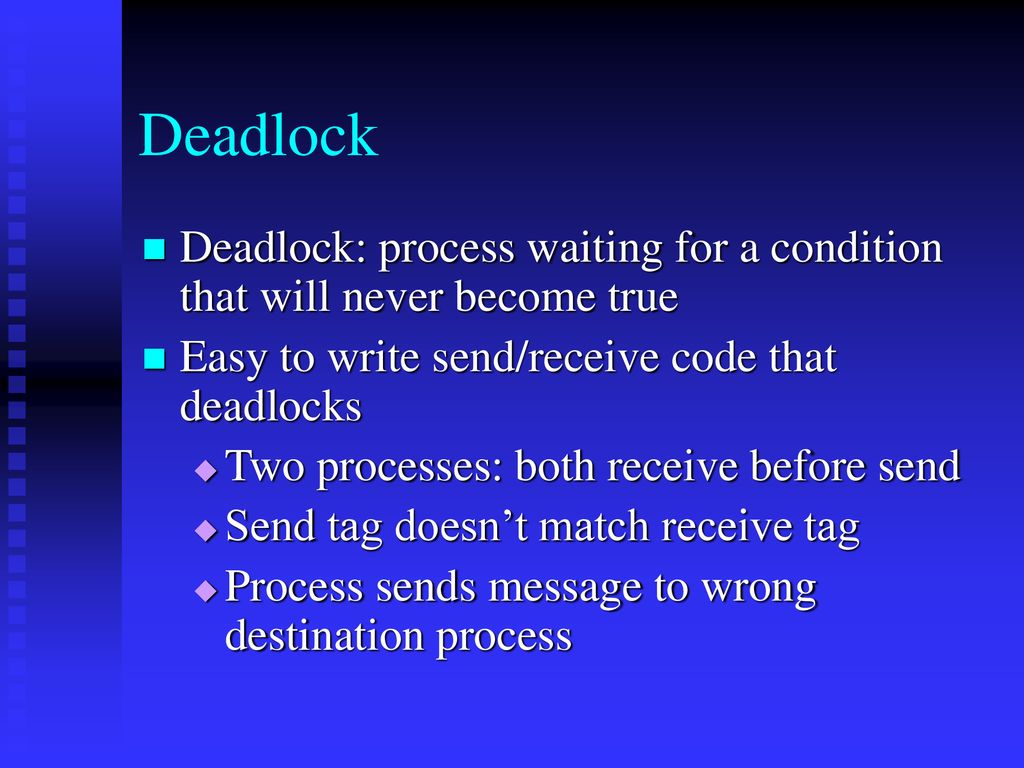 Deadlock

Deadlock: process waiting for a condition that will never become true

Easy to write send/receive code that deadlocks

Two processes: both receive before send

Send tag doesn’t match receive tag

Process sends message to wrong destination process